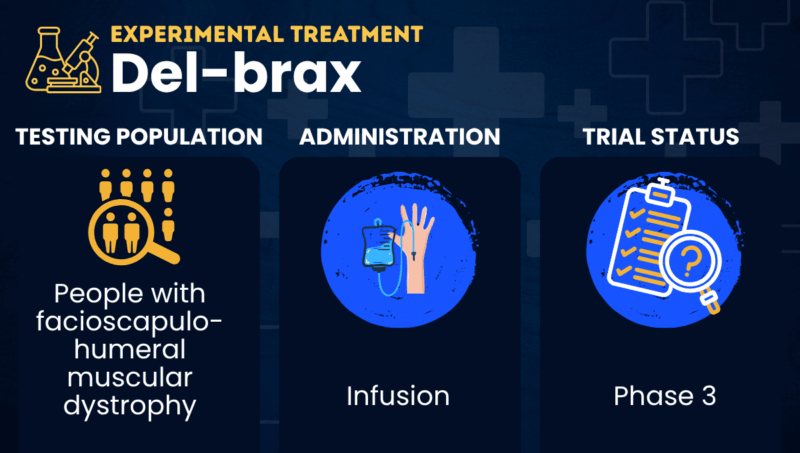 EXPERIMENTAL TREATMENT
Del-brax

TESTING POPULATION

People with facioscapulohumeral muscular dystrophy

ADMINISTRATION

Infusion

TRIAL STATUS

Phase 3